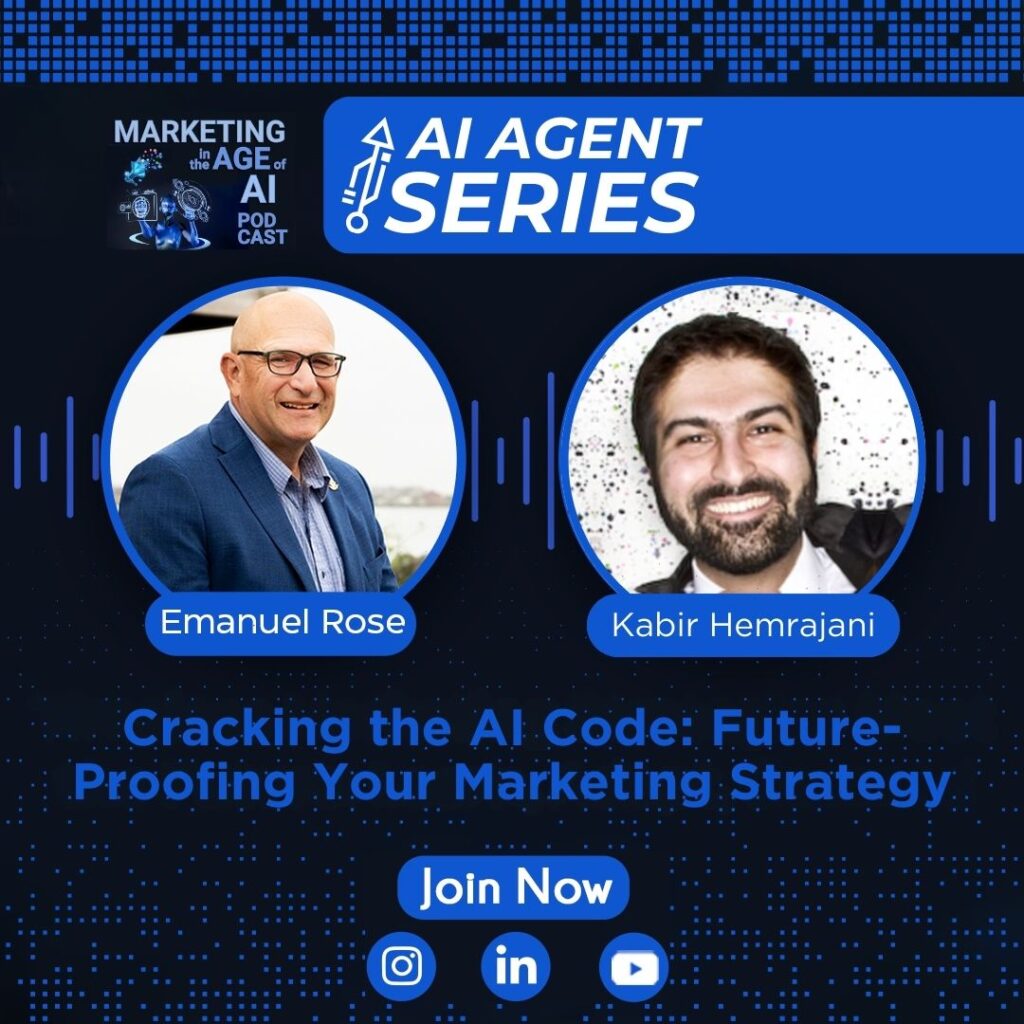 MARKETING in the AGE of AI PODCAST

AI AGENT SERIES

Emanuel Rose

Kabir Hemrajani

Cracking the AI Code: Future-Proofing Your Marketing Strategy

Join Now

in